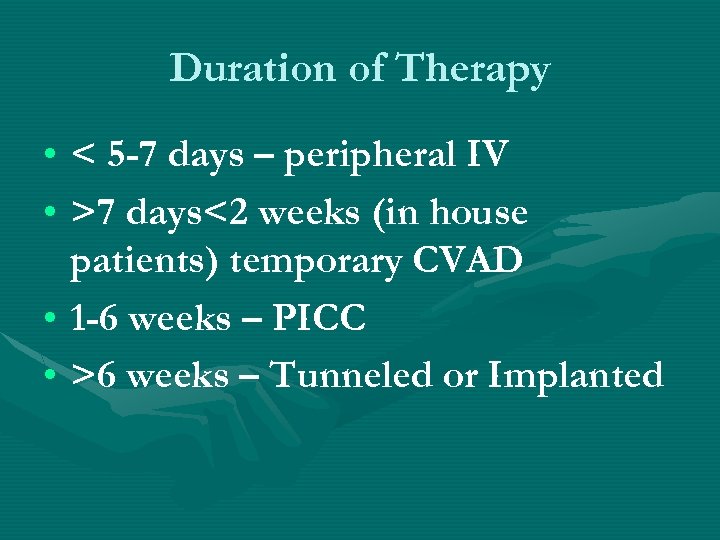 Duration of Therapy

• < 5-7 days – peripheral IV
• >7 days<2 weeks (in house patients) temporary CVAD
• 1-6 weeks – PICC
• >6 weeks – Tunneled or Implanted